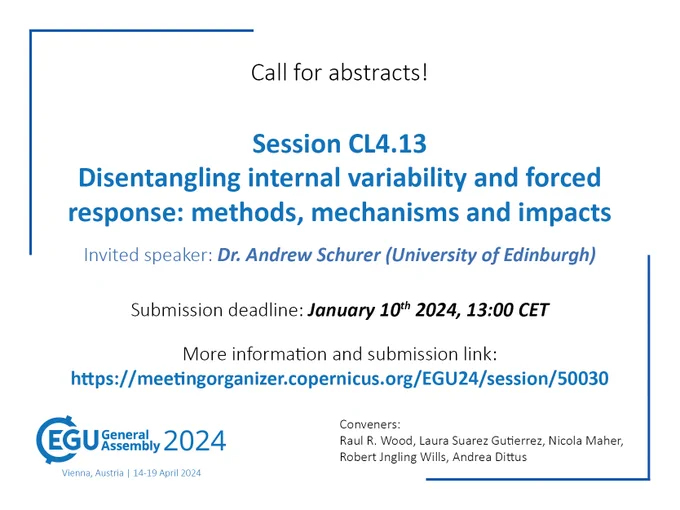 Call for abstracts!

Session CL4.13
Disentangling internal variability and forced response: methods, mechanisms and impacts

Invited speaker: Dr. Andrew Schurer (University of Edinburgh)

Submission deadline: January 10th 2024, 13:00 CET

More information and submission link:
https://meetingorganizer.copernicus.org/EGU24/session/50030

EGU General Assembly 2024
Vienna, Austria | 14-19 April 2024

Conveners:
Raul R. Wood, Laura Suarez Gutierrez, Nicola Maher, Robert Jngling Wills, Andrea Dittus